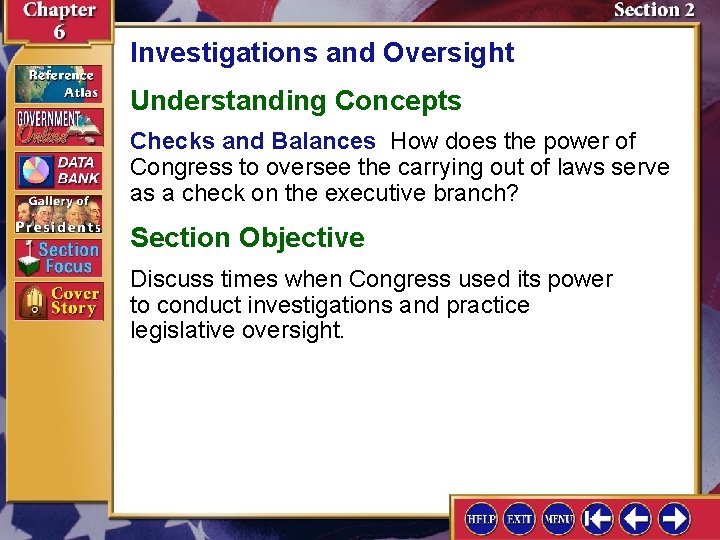 Chapter 6

Section 2

Reference Atlas

GOVERNMENT Online

DATA BANK

Gallery of Presidents

Section Focus

Cover Story

Investigations and Oversight

Understanding Concepts

Checks and Balances How does the power of Congress to oversee the carrying out of laws serve as a check on the executive branch?

Section Objective

Discuss times when Congress used its power to conduct investigations and practice legislative oversight.

HELP EXIT MENU